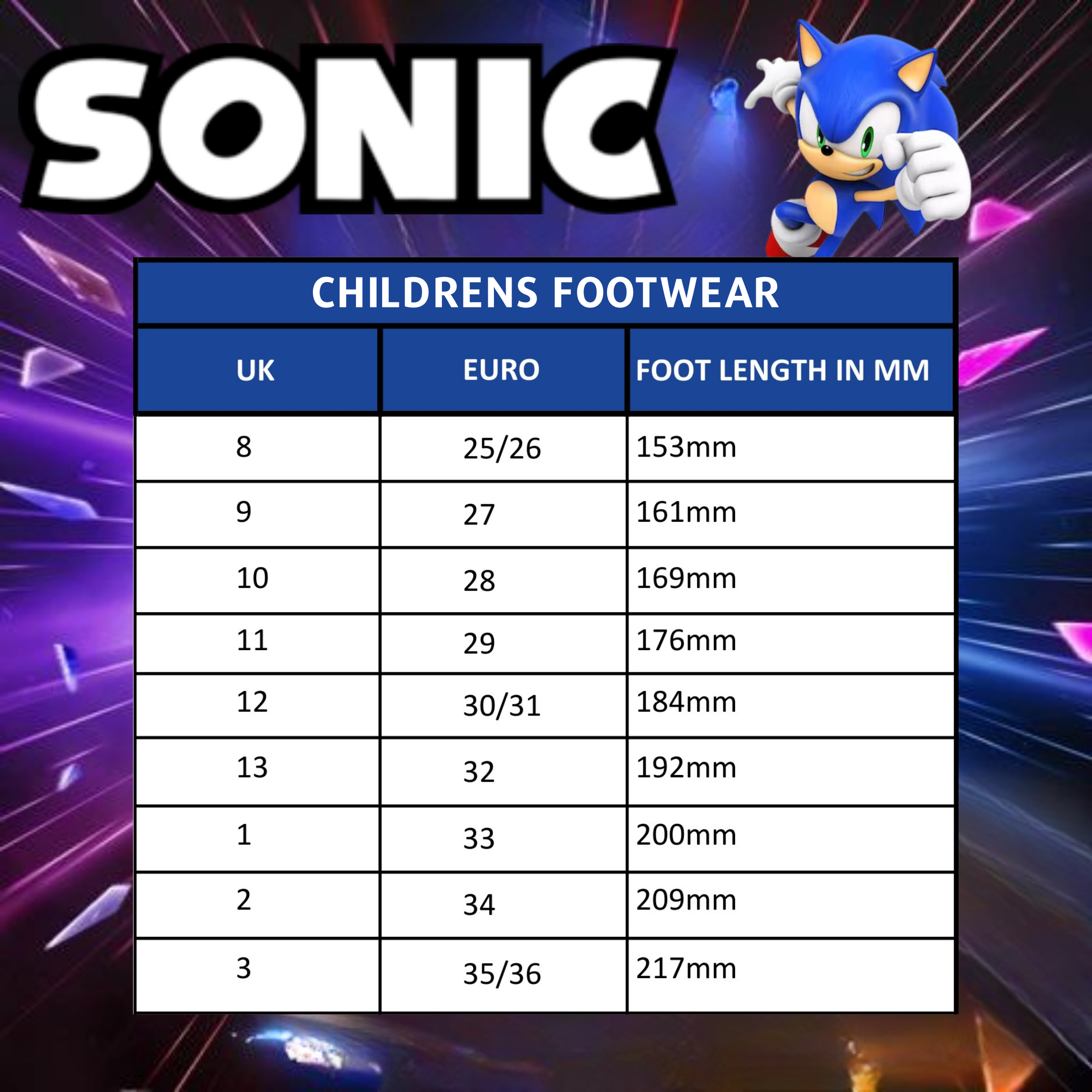 SONIC

CHILDRENS FOOTWEAR

| UK | EURO | FOOT LENGTH IN MM |
|---|---|---|
| 8 | 25/26 | 153mm |
| 9 | 27 | 161mm |
| 10 | 28 | 169mm |
| 11 | 29 | 176mm |
| 12 | 30/31 | 184mm |
| 13 | 32 | 192mm |
| 1 | 33 | 200mm |
| 2 | 34 | 209mm |
| 3 | 35/36 | 217mm |